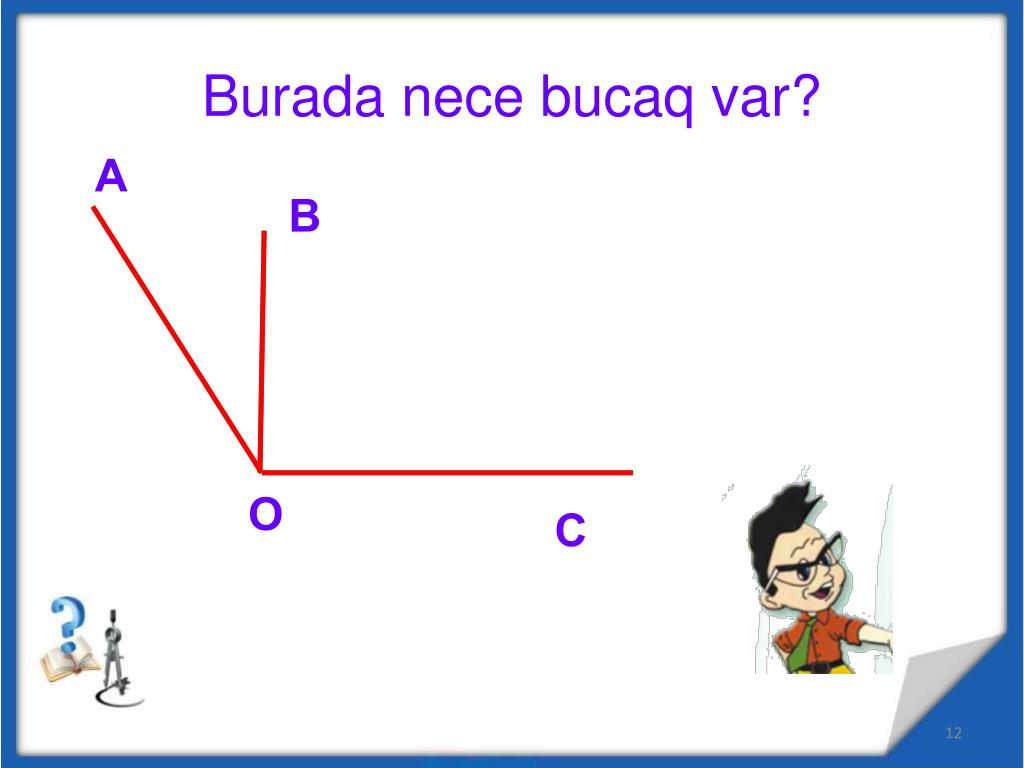 Burada nece bucaq var?

A

B

O

C

12